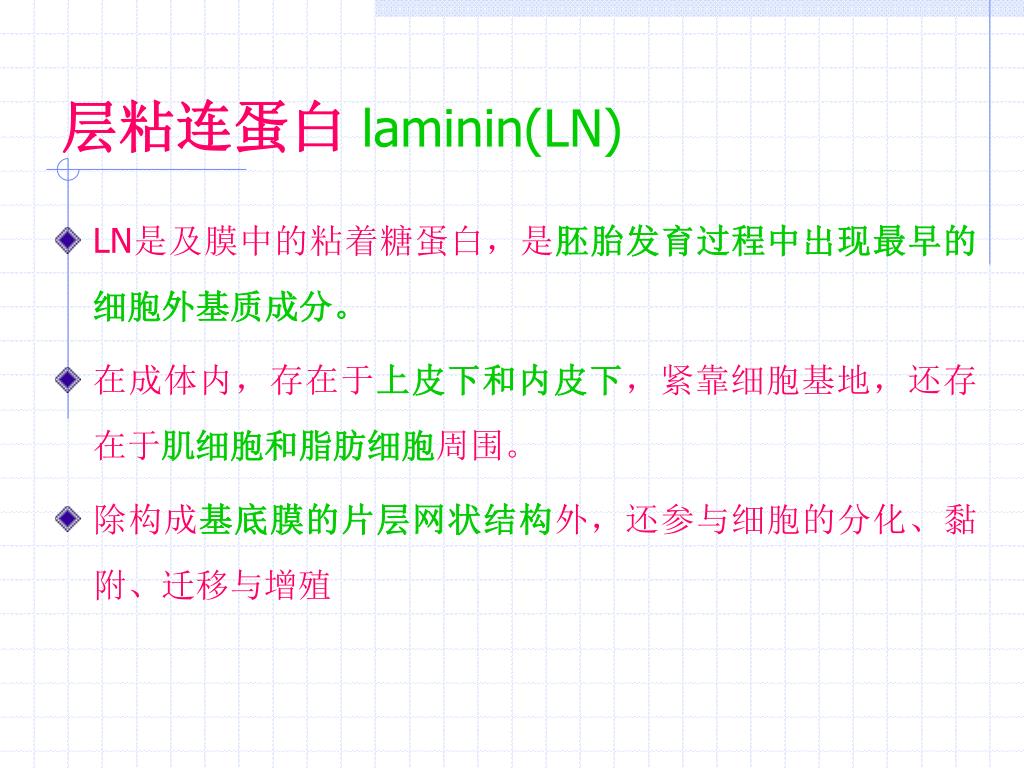 层粘连蛋白 laminin(LN)

LN是及膜中的粘着糖蛋白，是胚胎发育过程中出现最早的细胞外基质成分。

在成体内，存在于上皮下和内皮下，紧靠细胞基地，还存在于肌细胞和脂肪细胞周围。

除构成基底膜的片层网状结构外，还参与细胞的分化、黏附、迁移与增殖